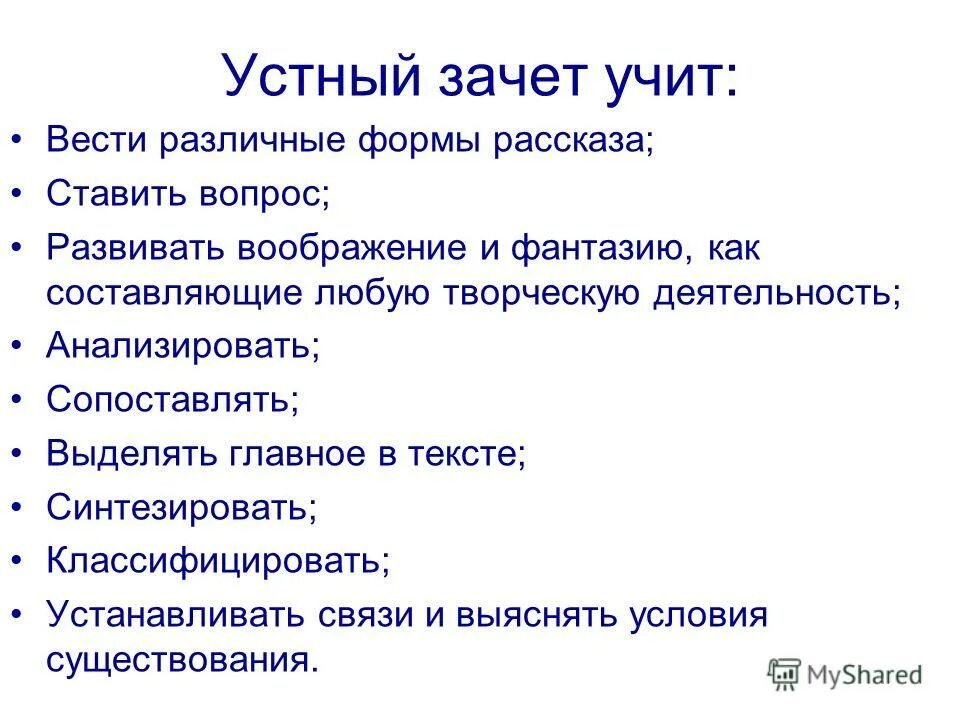 Устный зачет учит:

• Вести различные формы рассказа;
• Ставить вопрос;
• Развивать воображение и фантазию, как составляющие любую творческую деятельность;
• Анализировать;
• Сопоставлять;
• Выделять главное в тексте;
• Синтезировать;
• Классифицировать;
• Устанавливать связи и выяснять условия существования.

MyShared